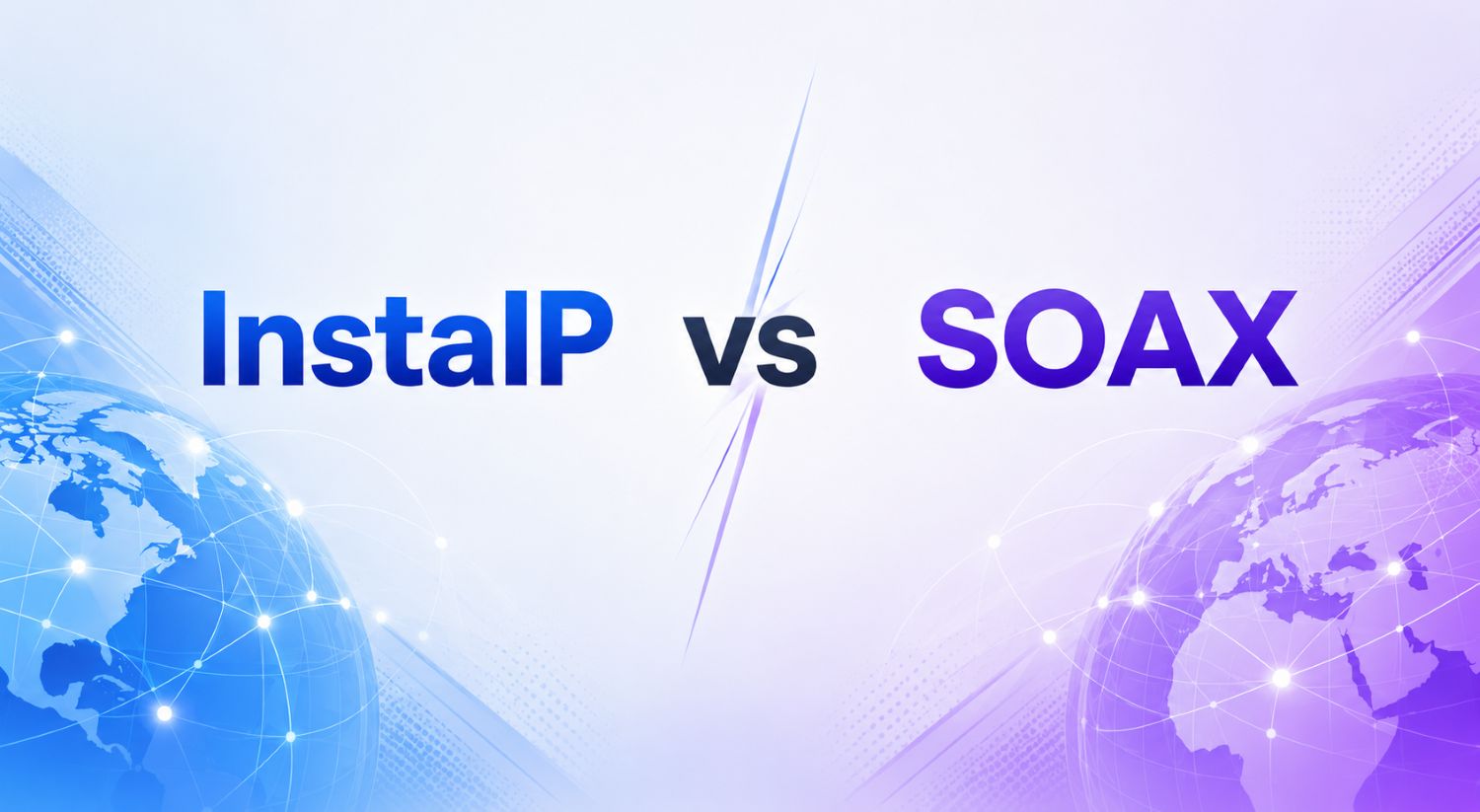 InstaIP vs SOAX